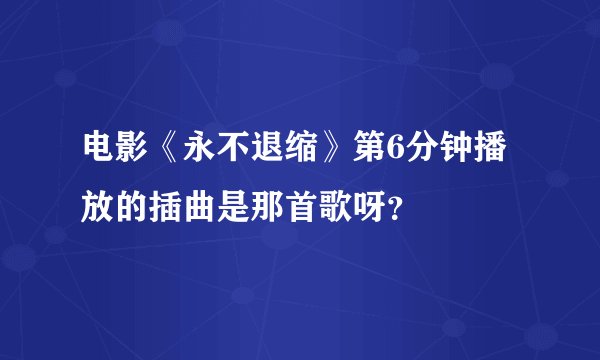 电影《永不退缩》第6分钟播放的插曲是那首歌呀?